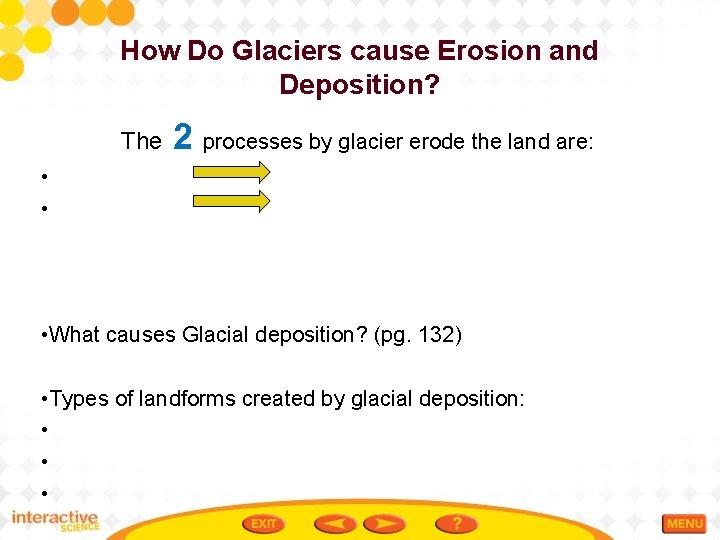 How Do Glaciers cause Erosion and Deposition?

The 2 processes by glacier erode the land are:

•

•

•What causes Glacial deposition? (pg. 132)

•Types of landforms created by glacial deposition:

•

•

•

interactive SCIENCE

EXIT

?

MENU